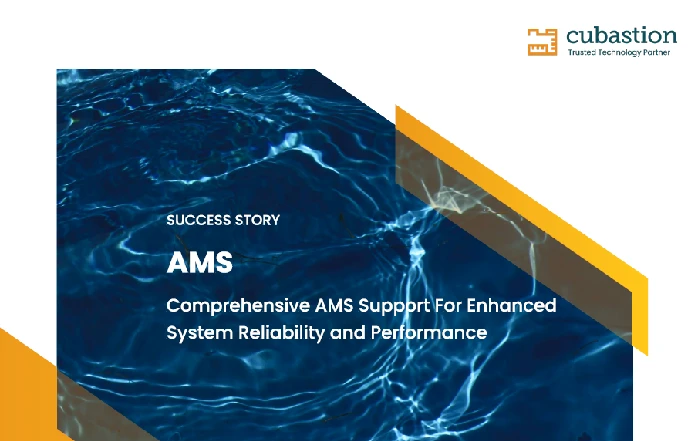 cubastion
Trusted Technology Partner

SUCCESS STORY

AMS

Comprehensive AMS Support For Enhanced System Reliability and Performance